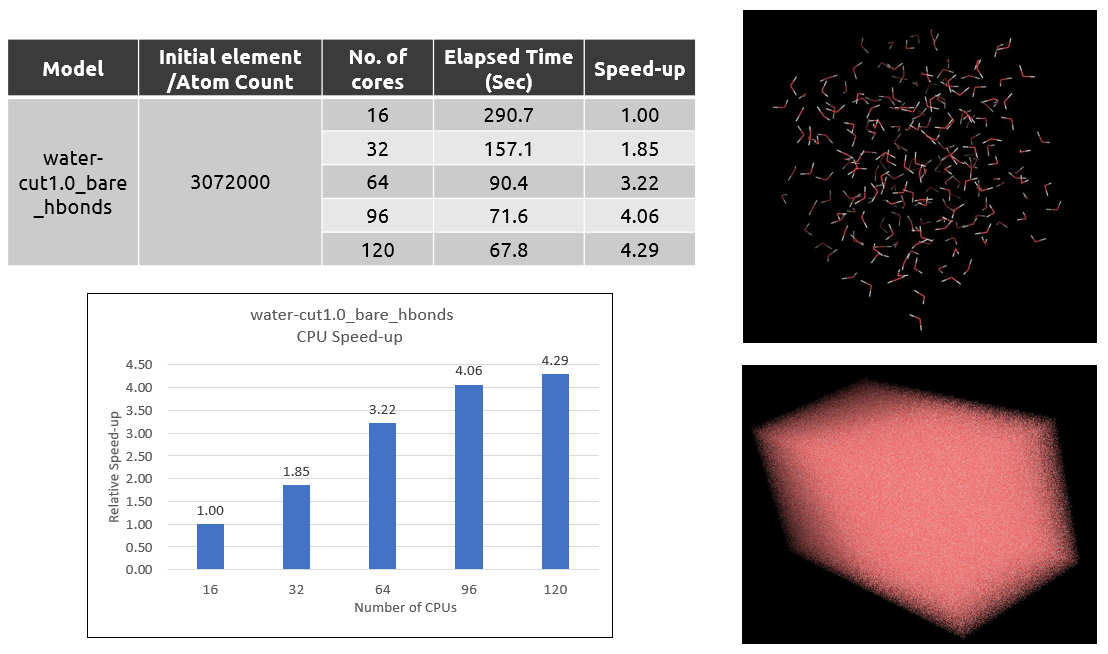 | Model | Initial element /Atom Count | No. of cores | Elapsed Time (Sec) | Speed-up |
|---|---|---|---|---|
| water-cut1.0_bare_hbonds | 3072000 | 16 | 290.7 | 1.00 |
| | | 32 | 157.1 | 1.85 |
| | | 64 | 90.4 | 3.22 |
| | | 96 | 71.6 | 4.06 |
| | | 120 | 67.8 | 4.29 |

water-cut1.0_bare_hbonds
CPU Speed-up

Relative Speed-up

4.50
4.00
3.50
3.00
2.50
2.00
1.50
1.00
0.50
0.00

1.00
1.85
3.22
4.06
4.29

16 32 64 96 120

Number of CPUs